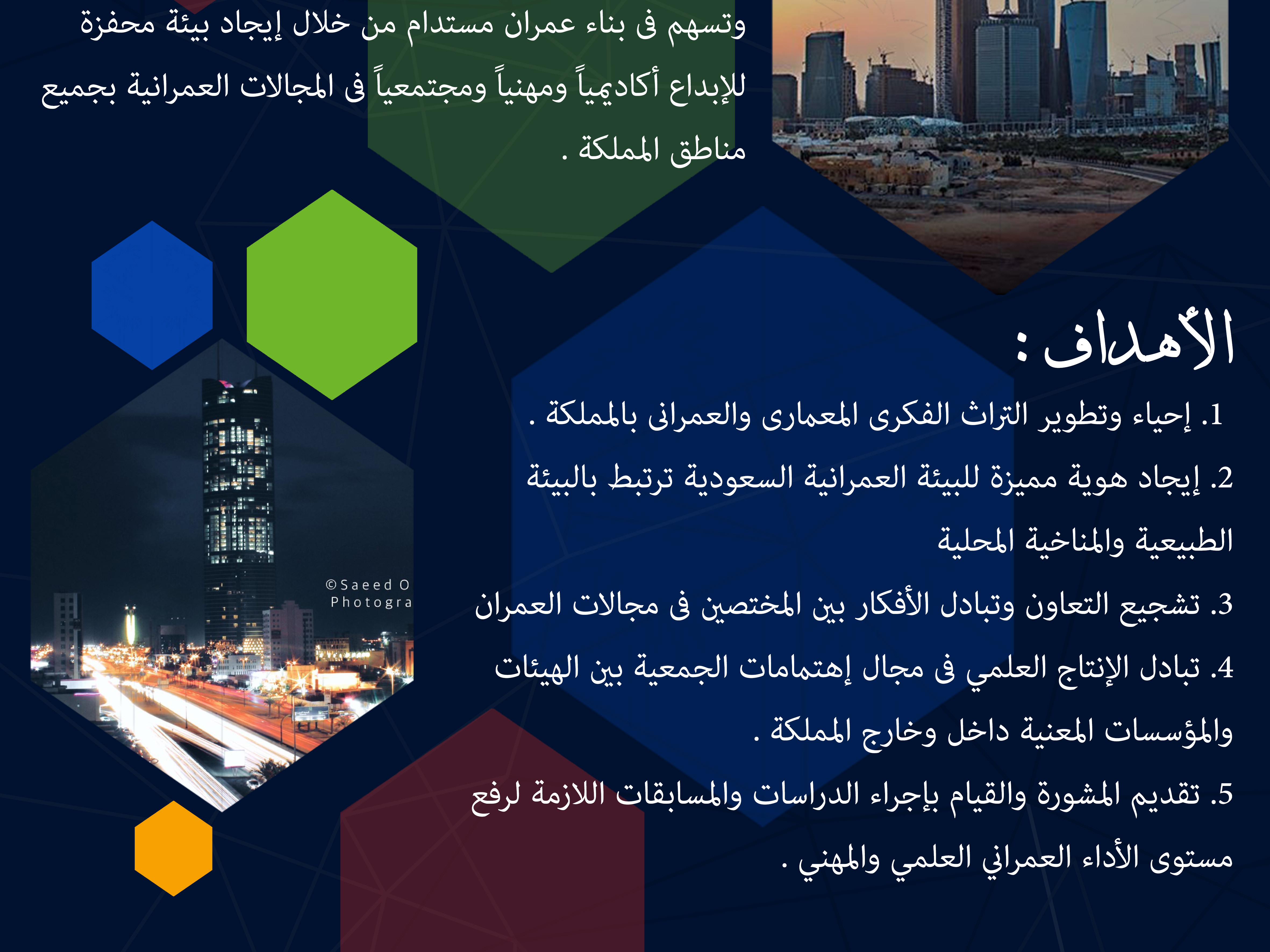 وتسهم فى بناء عمران مستدام من خلال إيجاد بيئة محفزة للإبداع أكاديمياً ومهنياً ومجتمعياً فى المجالات العمرانية بجميع مناطق المملكة .

الأهداف :

1. إحياء وتطوير التراث الفكرى المعمارى والعمرانى بالمملكة .

2. إيجاد هوية مميزة للبيئة العمرانية السعودية ترتبط بالبيئة الطبيعية والمناخية المحلية

3. تشجيع التعاون وتبادل الأفكار بين المختصين فى مجالات العمران

4. تبادل الإنتاج العلمي فى مجال إهتمامات الجمعية بين الهيئات والمؤسسات المعنية داخل وخارج المملكة .

5. تقديم المشورة والقيام بإجراء الدراسات والمسابقات اللازمة لرفع مستوى الأداء العمراني العلمي والمهني .

©Saeed O
Photogra